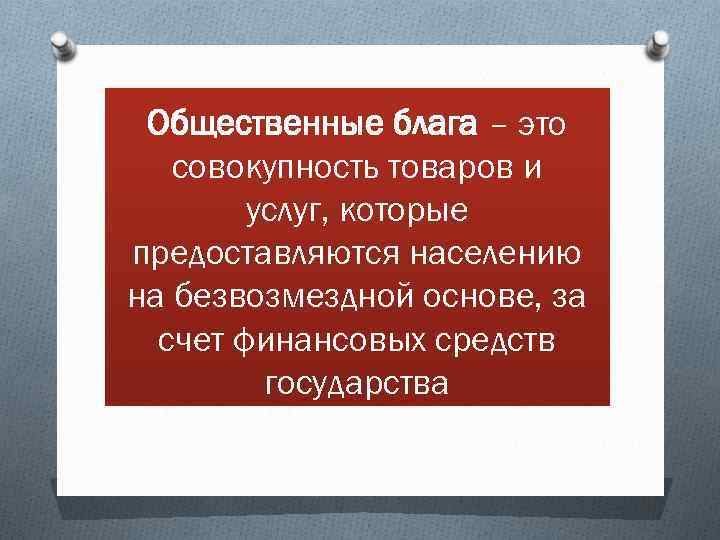 Общественные блага – это совокупность товаров и услуг, которые предоставляются населению на безвозмездной основе, за счет финансовых средств государства